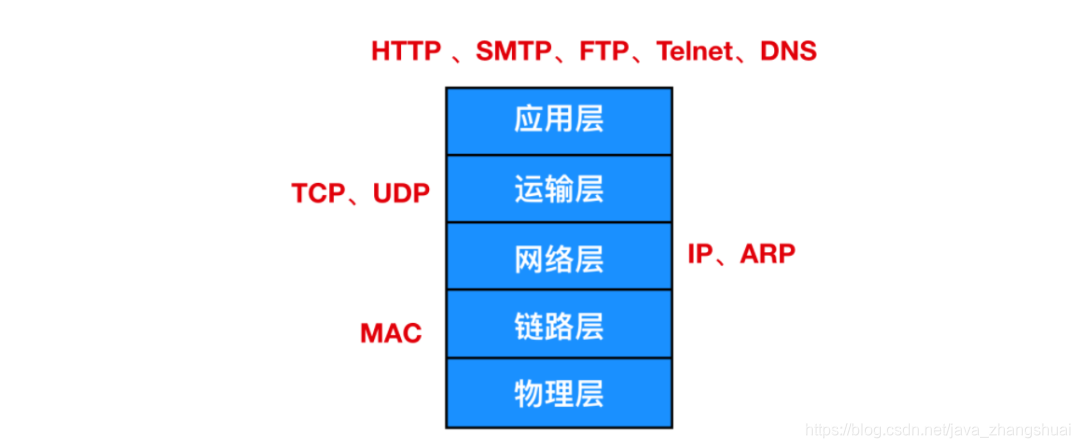 HTTP 、SMTP、FTP、Telnet、DNS

应用层

TCP、UDP

运输层

网络层

IP、ARP

MAC

链路层

物理层

https://blog.csdn.net/java_zhangshuai